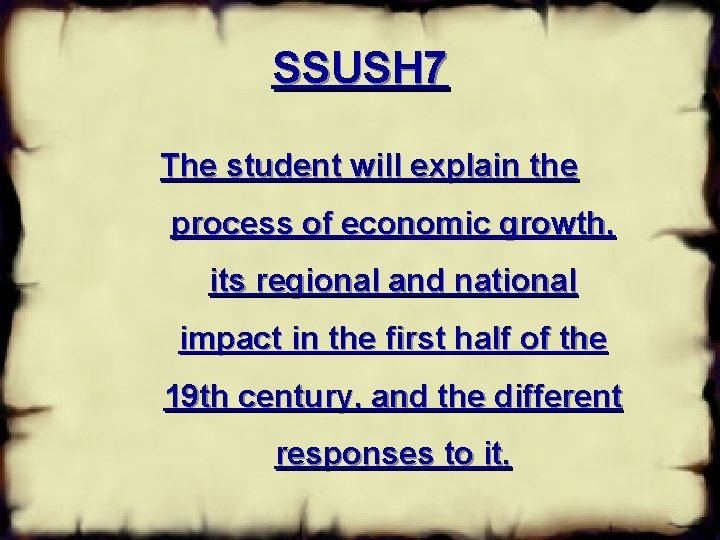 SSUSH7

The student will explain the process of economic growth, its regional and national impact in the first half of the 19th century, and the different responses to it.